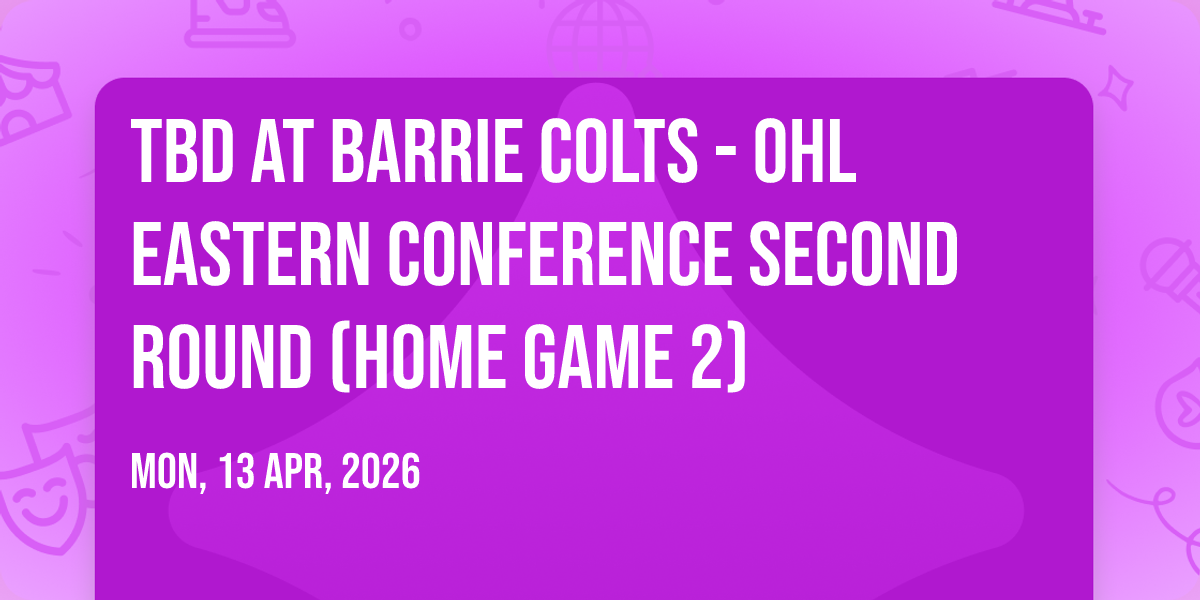 TBD AT BARRIE COLTS - OHL EASTERN CONFERENCE SECOND ROUND (HOME GAME 2)

MON, 13 APR, 2026